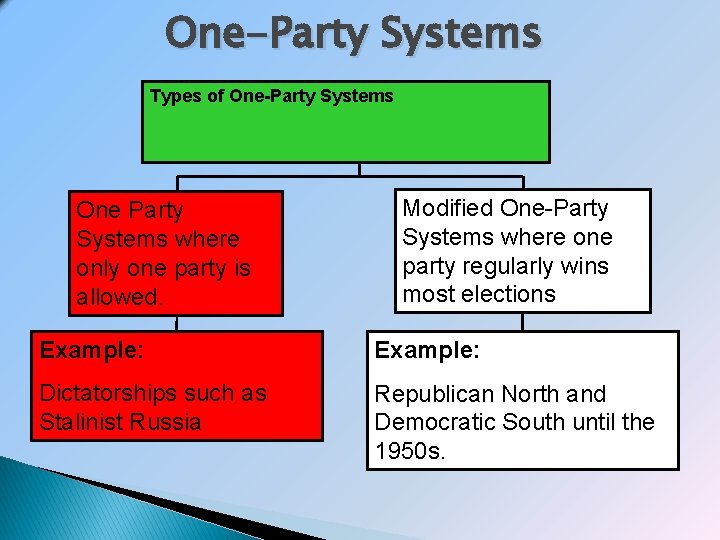 One-Party Systems

Types of One-Party Systems

One Party Systems where only one party is allowed.

Example:

Dictatorships such as Stalinist Russia

Modified One-Party Systems where one party regularly wins most elections

Example:

Republican North and Democratic South until the 1950s.